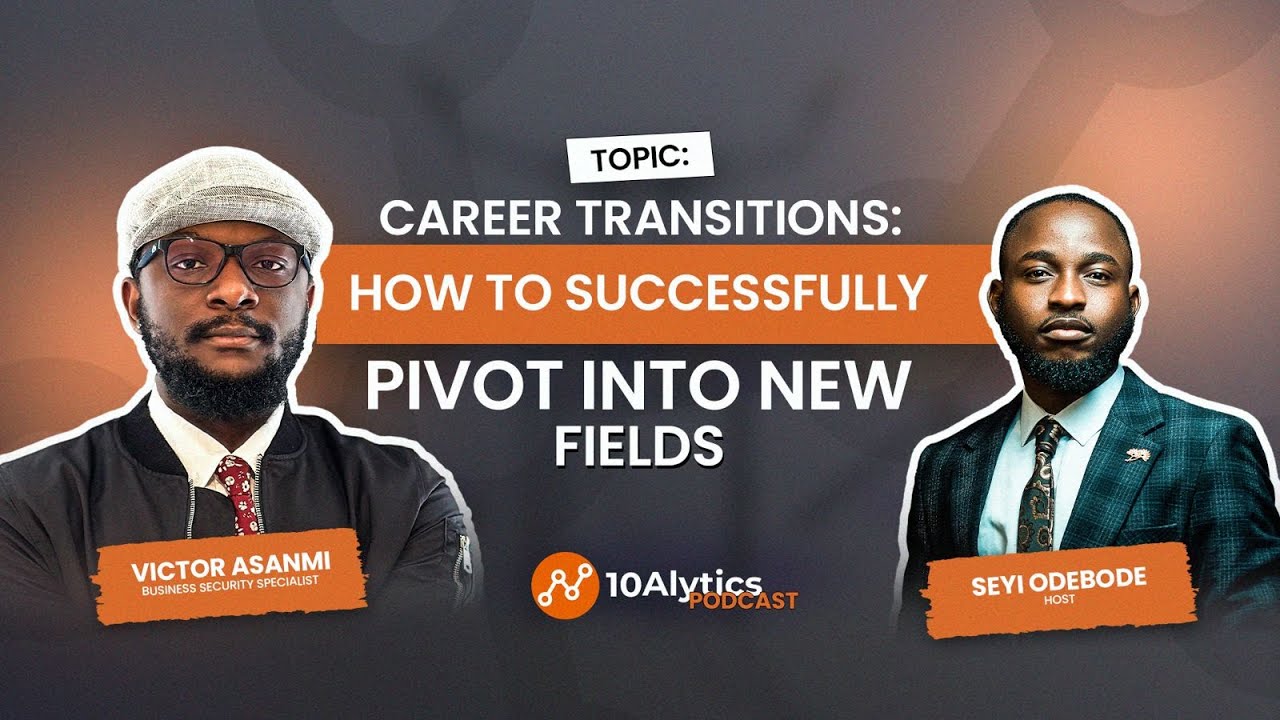 TOPIC:

CAREER TRANSITIONS:
HOW TO SUCCESSFULLY
PIVOT INTO NEW
FIELDS

VICTOR ASANMI
BUSINESS SECURITY SPECIALIST

10Alytics
PODCAST

SEYI ODEBODE
HOST